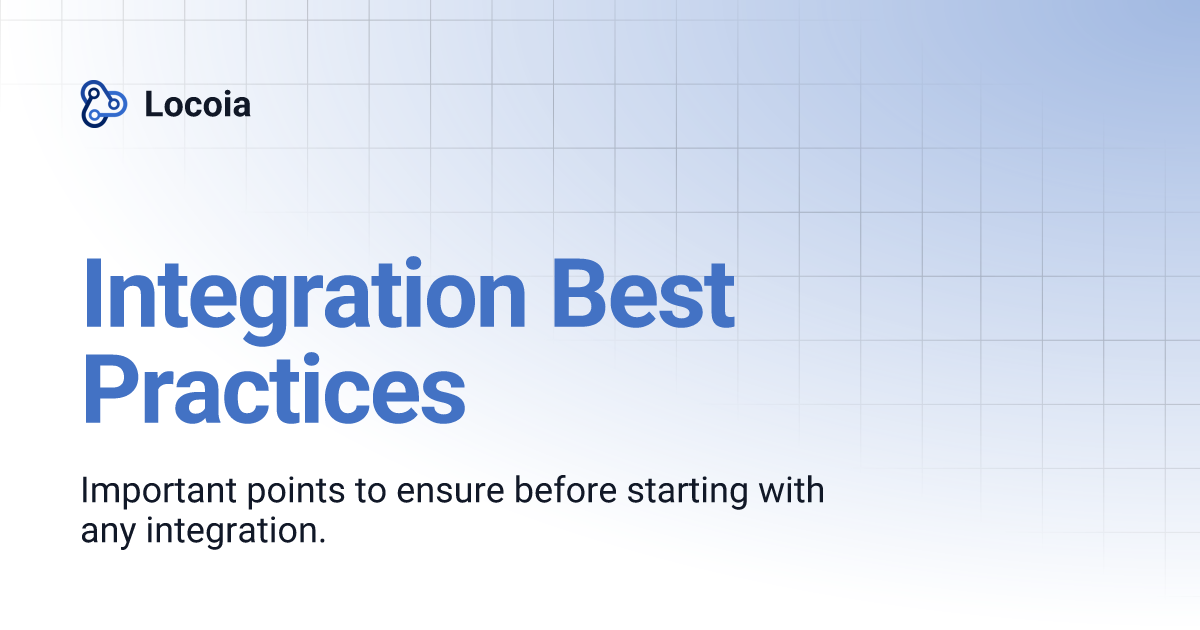 Locoia

Integration Best Practices

Important points to ensure before starting with any integration.